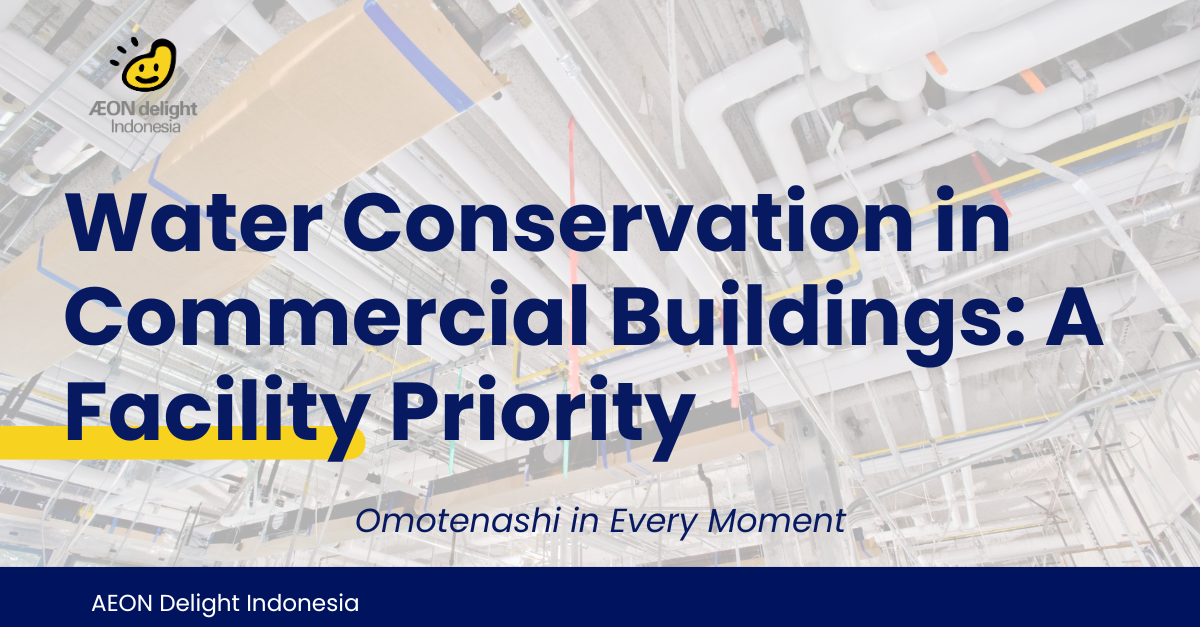 ÆON delight
Indonesia

Water Conservation in Commercial Buildings: A Facility Priority

Omotenashi in Every Moment

AEON Delight Indonesia